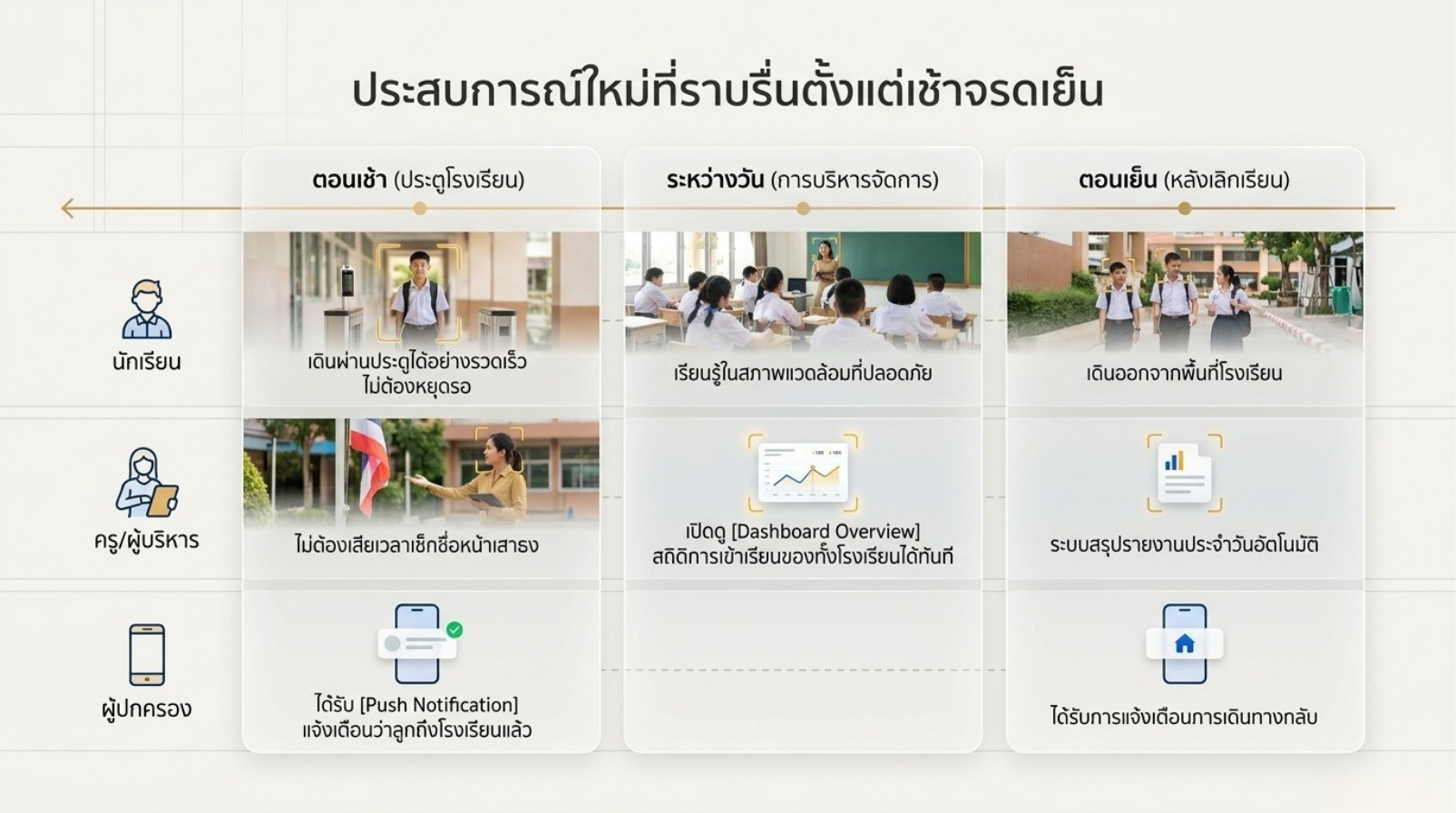 ประสบการณ์ใหม่ที่ราบรื่นตั้งแต่เช้าจรดเย็น

| | ตอนเช้า (ประตูโรงเรียน) | ระหว่างวัน (การบริหารจัดการ) | ตอนเย็น (หลังเลิกเรียน) |
|---|---|---|---|
| นักเรียน | เดินผ่านประตูได้อย่างรวดเร็ว ไม่ต้องหยุดรอ | เรียนรู้ในสภาพแวดล้อมที่ปลอดภัย | เดินออกจากพื้นที่โรงเรียน |
| ครู/ผู้บริหาร | ไม่ต้องเสียเวลาเช็กชื่อหน้าเสาธง | เปิดดู [Dashboard Overview] สถิติการเข้าเรียนของทั้งโรงเรียนได้ทันที | ระบบสรุปรายงานประจำวันอัตโนมัติ |
| ผู้ปกครอง | ได้รับ [Push Notification] แจ้งเตือนว่าลูกถึงโรงเรียนแล้ว | | ได้รับการแจ้งเตือนการเดินทางกลับ |